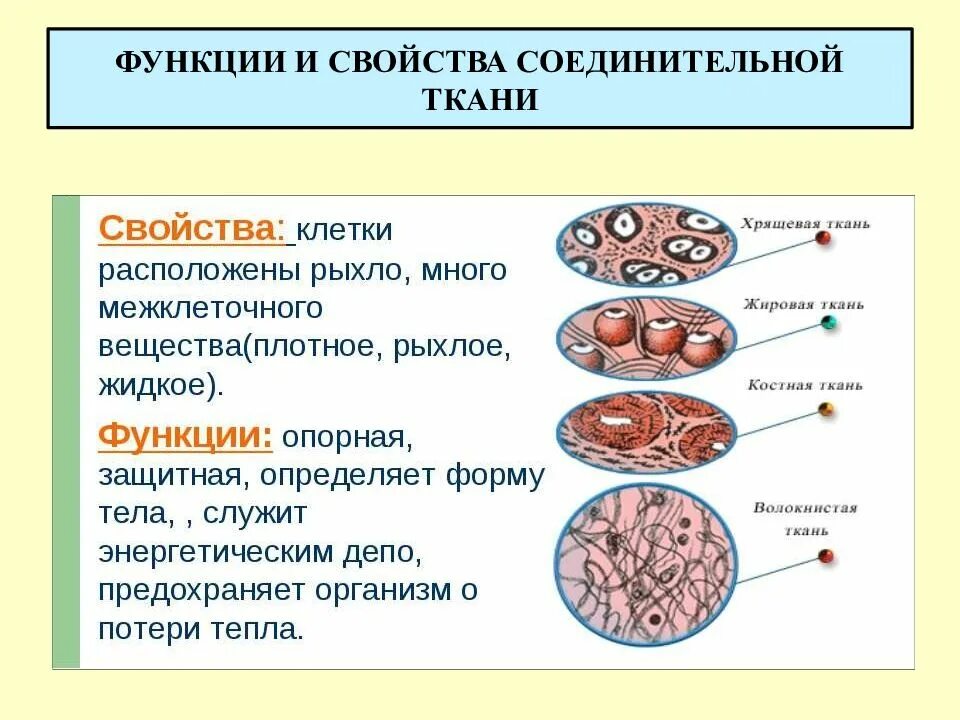 ФУНКЦИИ И СВОЙСТВА СОЕДИНИТЕЛЬНОЙ ТКАНИ

Свойства: клетки расположены рыхло, много межклеточного вещества(плотное, рыхлое, жидкое).

Функции: опорная, защитная, определяет форму тела, , служит энергетическим депо, предохраняет организм о потери тепла.

Хрящевая ткань

Жировая ткань

Костная ткань

Волокнистая ткань